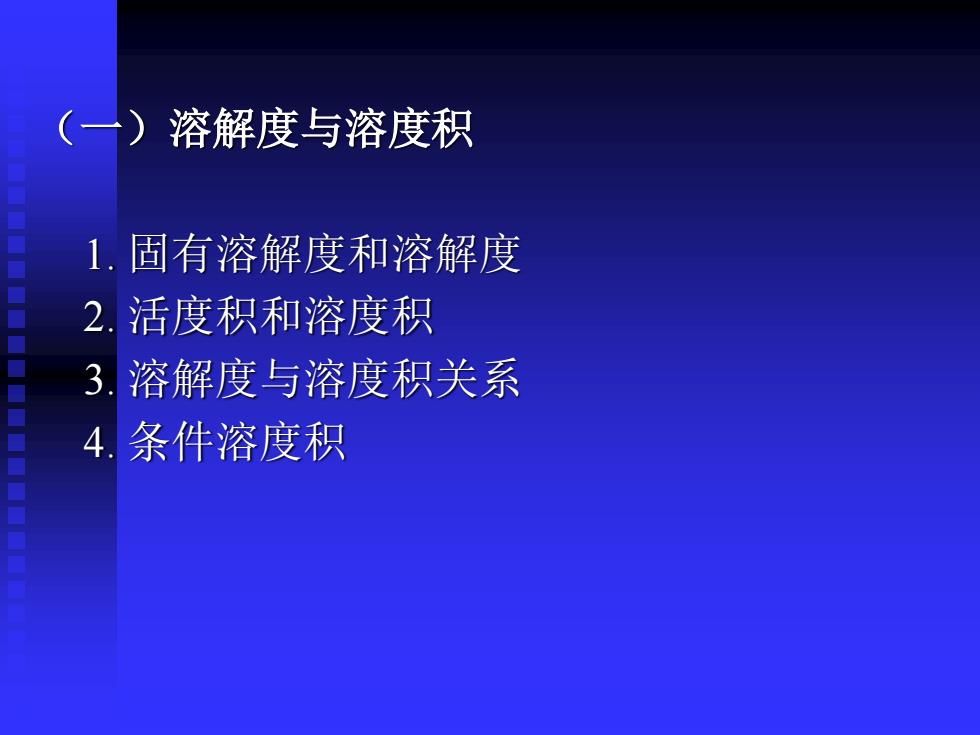 （一）溶解度与溶度积

1. 固有溶解度和溶解度
2. 活度积和溶度积
3. 溶解度与溶度积关系
4. 条件溶度积